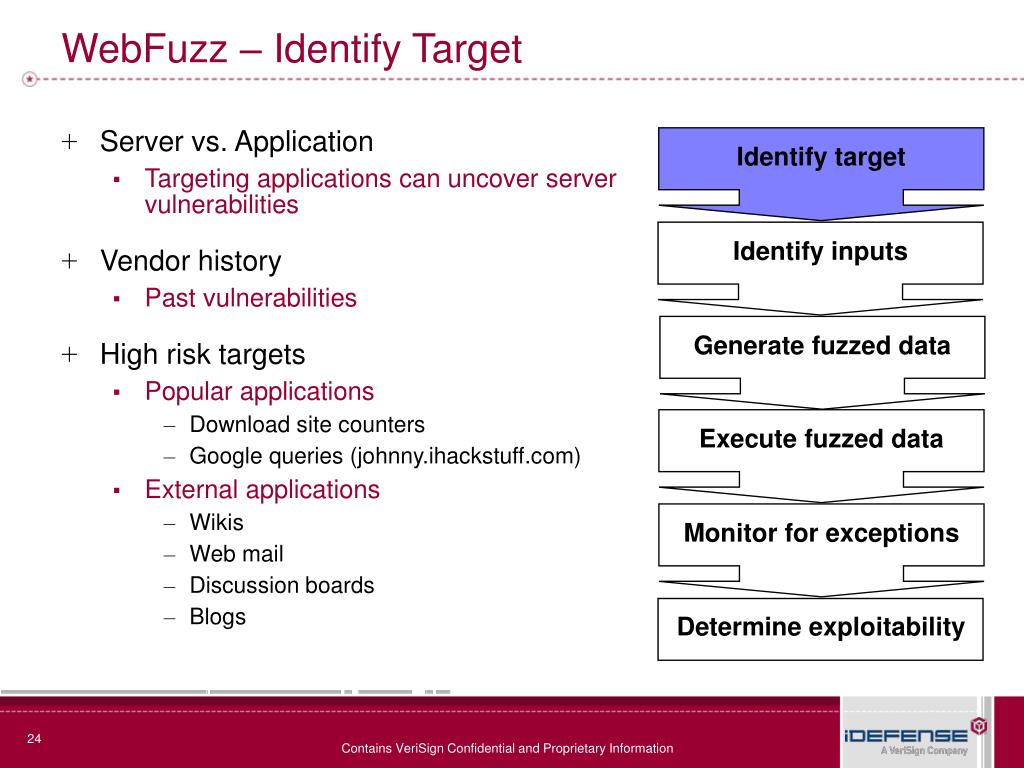 WebFuzz – Identify Target

+ Server vs. Application
▪ Targeting applications can uncover server vulnerabilities

+ Vendor history
▪ Past vulnerabilities

+ High risk targets
▪ Popular applications
– Download site counters
– Google queries (johnny.ihackstuff.com)
▪ External applications
– Wikis
– Web mail
– Discussion boards
– Blogs

Identify target

Identify inputs

Generate fuzzed data

Execute fuzzed data

Monitor for exceptions

Determine exploitability

24

Contains VeriSign Confidential and Proprietary Information

iDEFENSE
A VeriSign Company